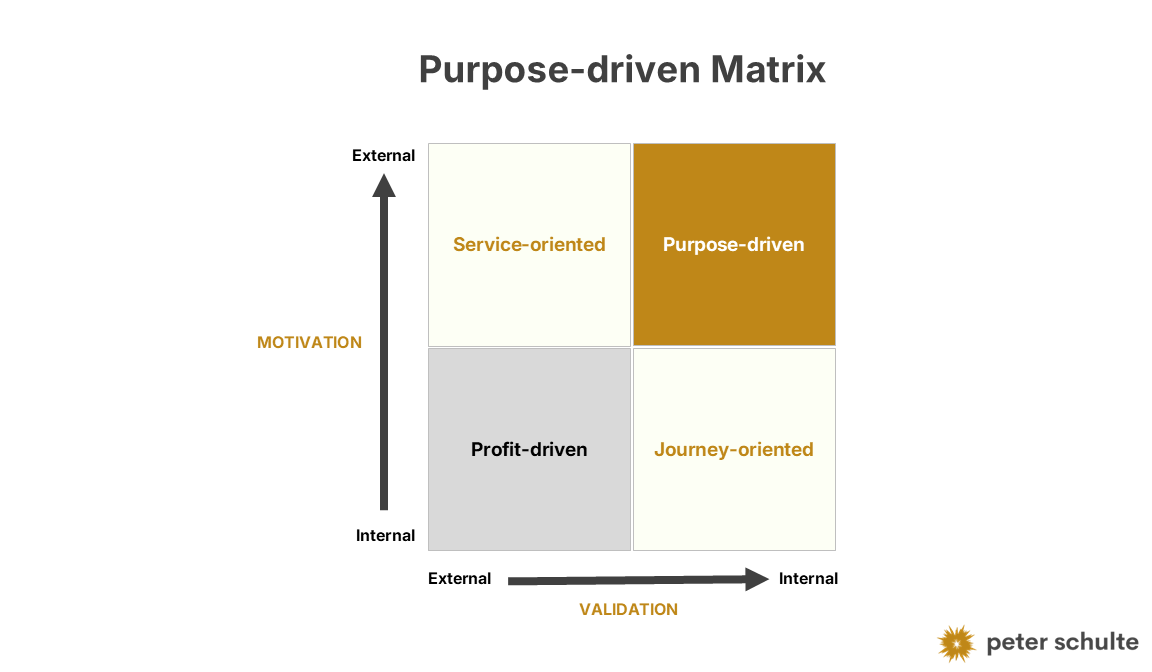 Purpose-driven Matrix

External

MOTIVATION

Internal

Service-oriented

Purpose-driven

Profit-driven

Journey-oriented

External

Internal

VALIDATION

peter schulte